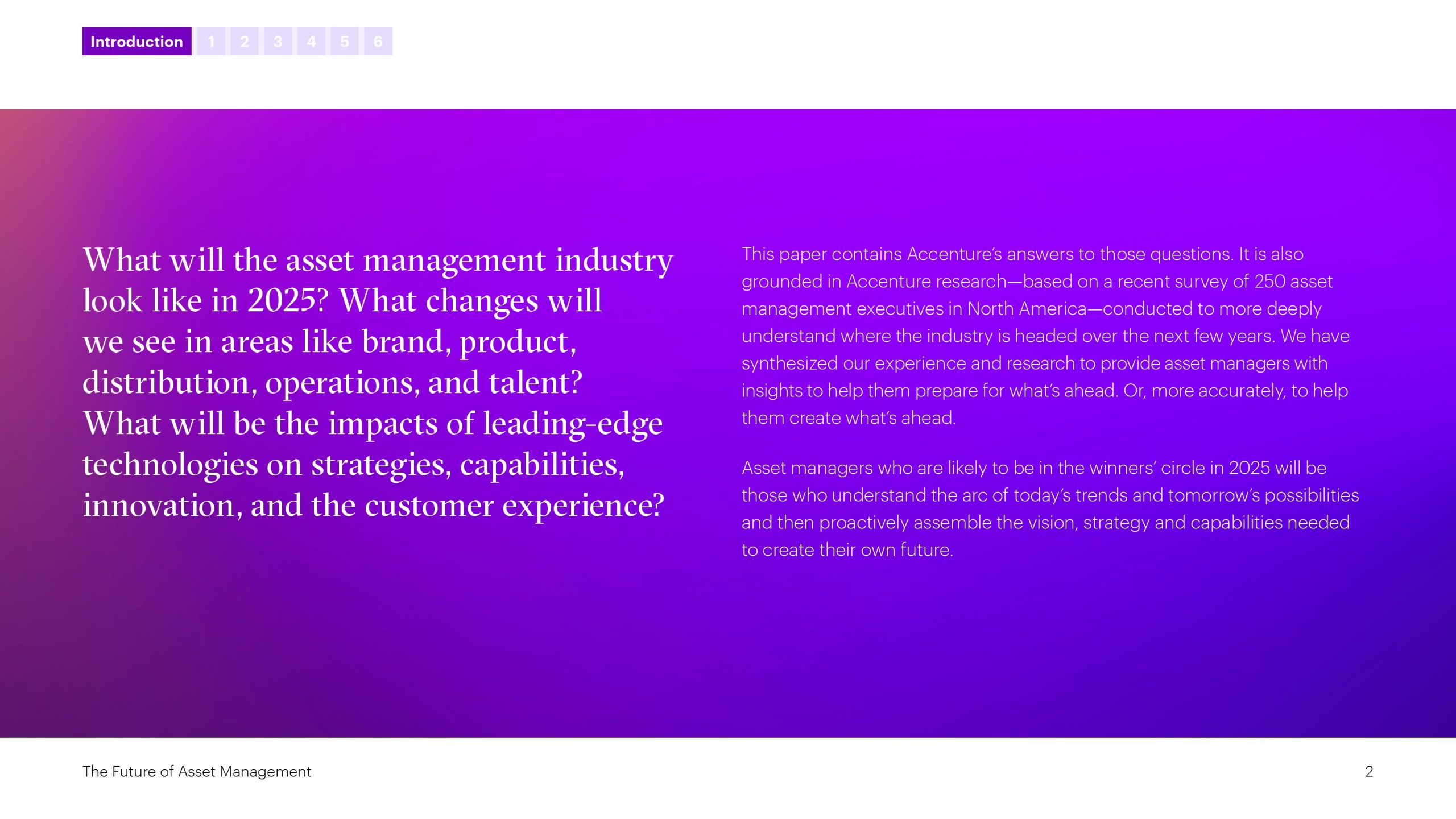 Introduction 1 2 3 4 5 6

What will the asset management industry look like in 2025? What changes will we see in areas like brand, product, distribution, operations, and talent? What will be the impacts of leading-edge technologies on strategies, capabilities, innovation, and the customer experience?

This paper contains Accenture's answers to those questions. It is also grounded in Accenture research—based on a recent survey of 250 asset management executives in North America—conducted to more deeply understand where the industry is headed over the next few years. We have synthesized our experience and research to provide asset managers with insights to help them prepare for what's ahead. Or, more accurately, to help them create what's ahead.

Asset managers who are likely to be in the winners' circle in 2025 will be those who understand the arc of today's trends and tomorrow's possibilities and then proactively assemble the vision, strategy and capabilities needed to create their own future.

The Future of Asset Management

2